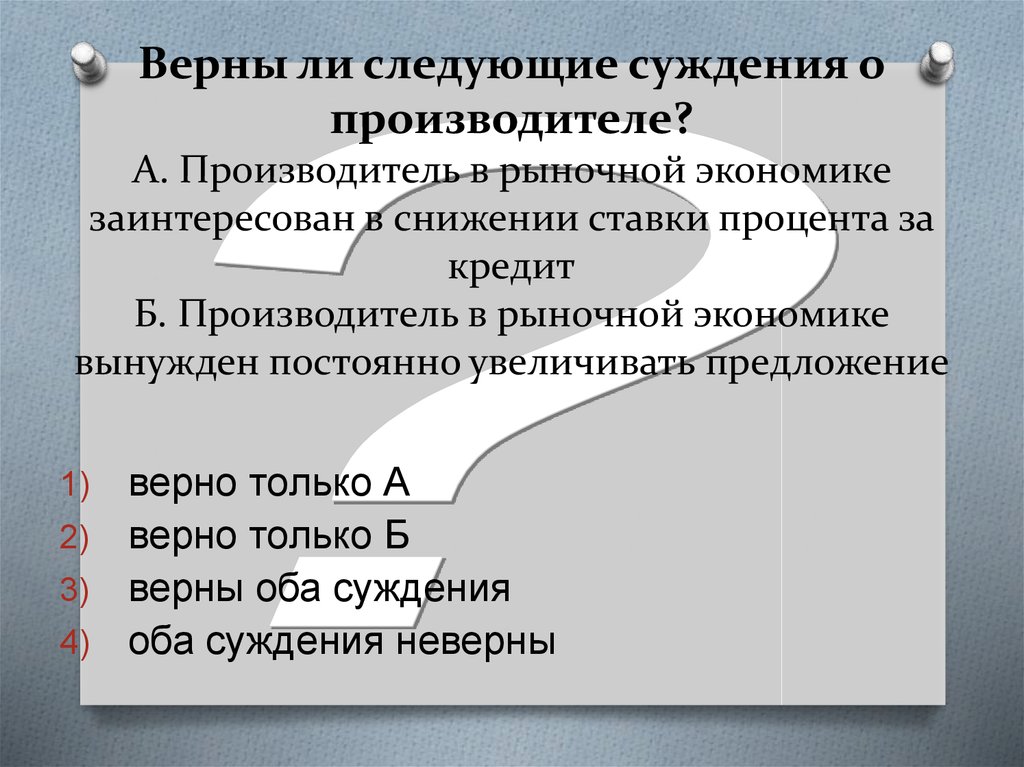 Верны ли следующие суждения о производителе?
А. Производитель в рыночной экономике заинтересован в снижении ставки процента за кредит
Б. Производитель в рыночной экономике вынужден постоянно увеличивать предложение

1) верно только А
2) верно только Б
3) верны оба суждения
4) оба суждения неверны